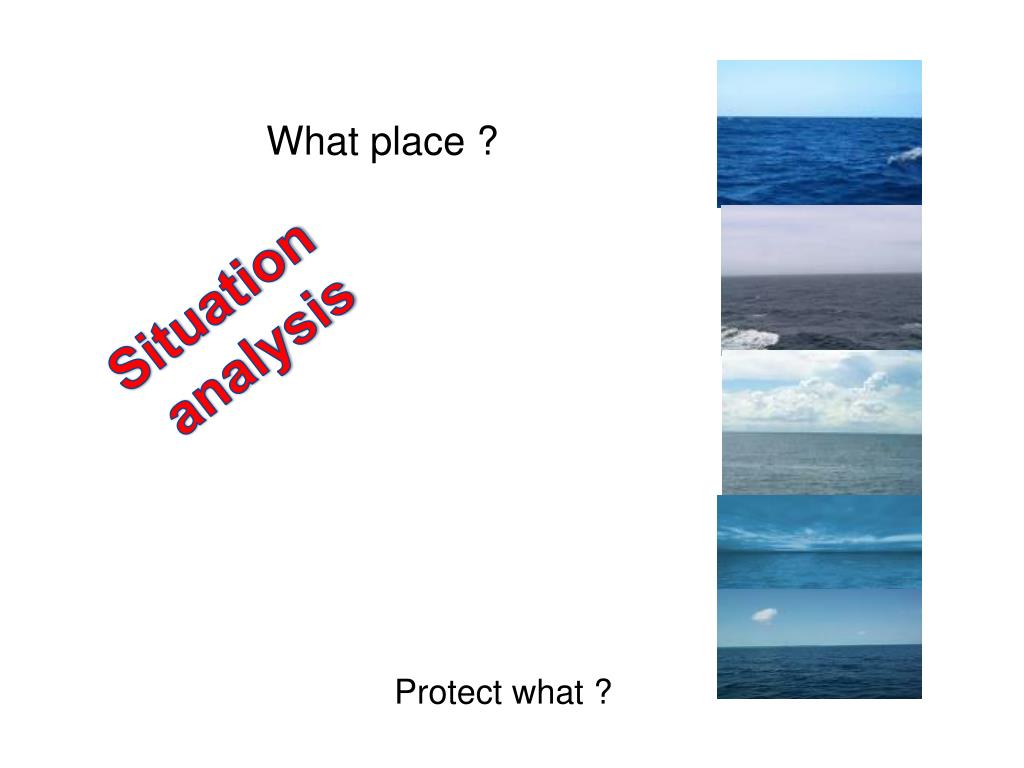 What place ?

Situation analysis

Protect what ?